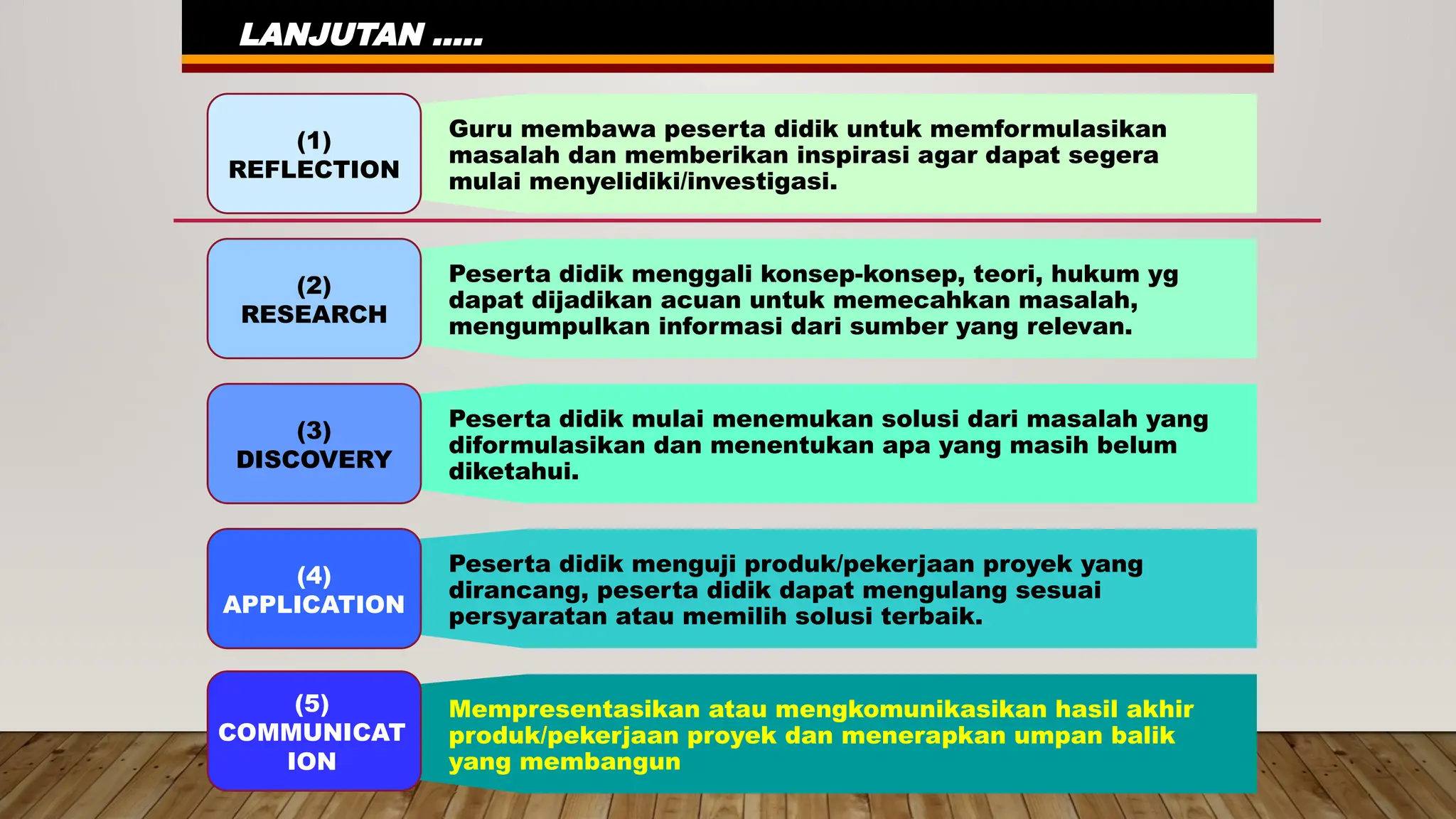 LANJUTAN .....

(1) REFLECTION

Guru membawa peserta didik untuk memformulasikan masalah dan memberikan inspirasi agar dapat segera mulai menyelidiki/investigasi.

(2) RESEARCH

Peserta didik menggali konsep-konsep, teori, hukum yg dapat dijadikan acuan untuk memecahkan masalah, mengumpulkan informasi dari sumber yang relevan.

(3) DISCOVERY

Peserta didik mulai menemukan solusi dari masalah yang diformulasikan dan menentukan apa yang masih belum diketahui.

(4) APPLICATION

Peserta didik menguji produk/pekerjaan proyek yang dirancang, peserta didik dapat mengulang sesuai persyaratan atau memilih solusi terbaik.

(5) COMMUNICATION

Mempresentasikan atau mengkomunikasikan hasil akhir produk/pekerjaan proyek dan menerapkan umpan balik yang membangun